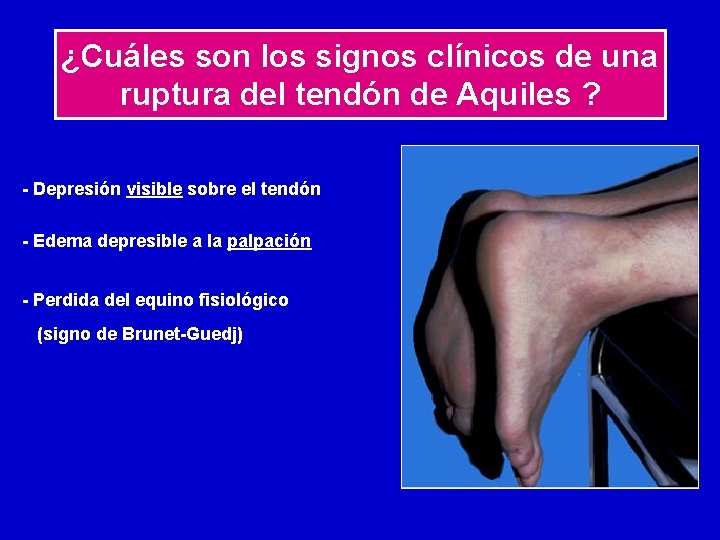 ¿Cuáles son los signos clínicos de una ruptura del tendón de Aquiles ?

- Depresión visible sobre el tendón

- Edema depresible a la palpación

- Perdida del equino fisiológico
(signo de Brunet-Guedj)